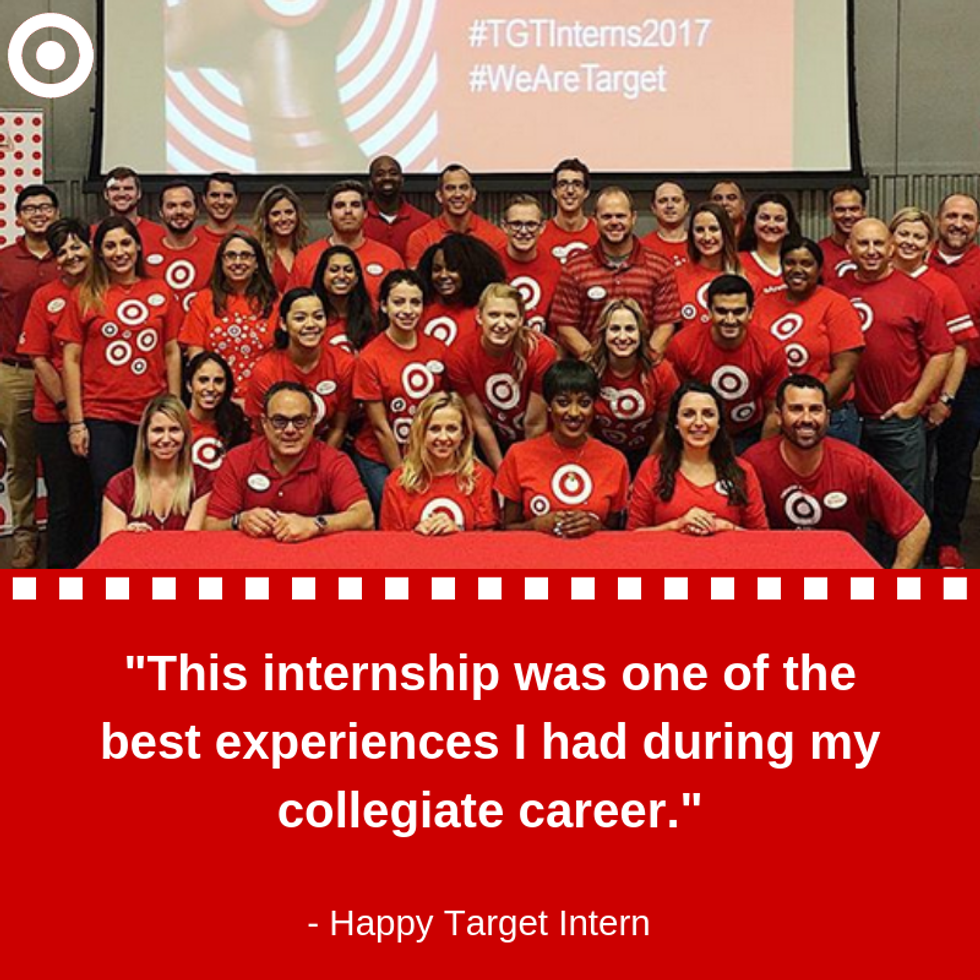 #TGTInterns2017
#WeAreTarget

"This internship was one of the best experiences I had during my collegiate career."

- Happy Target Intern